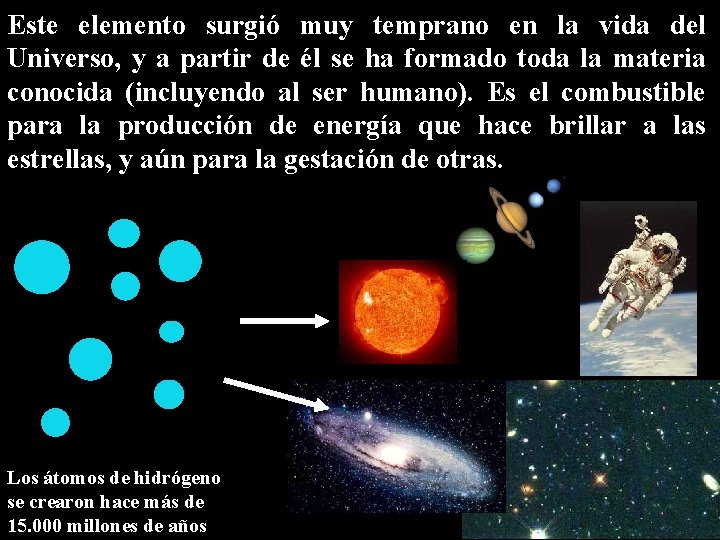 Este elemento surgió muy temprano en la vida del Universo, y a partir de él se ha formado toda la materia conocida (incluyendo al ser humano). Es el combustible para la producción de energía que hace brillar a las estrellas, y aún para la gestación de otras.

Los átomos de hidrógeno se crearon hace más de 15.000 millones de años